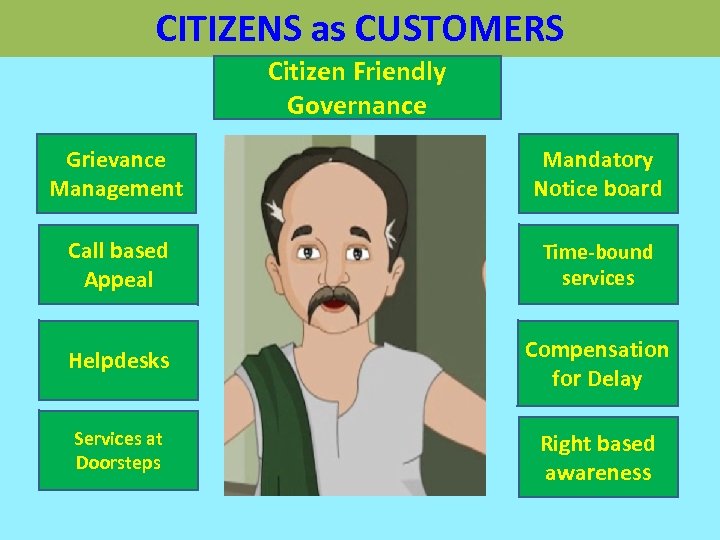 CITIZENS as CUSTOMERS

Citizen Friendly Governance

Grievance Management

Call based Appeal

Helpdesks

Services at Doorsteps

Mandatory Notice board

Time-bound services

Compensation for Delay

Right based awareness